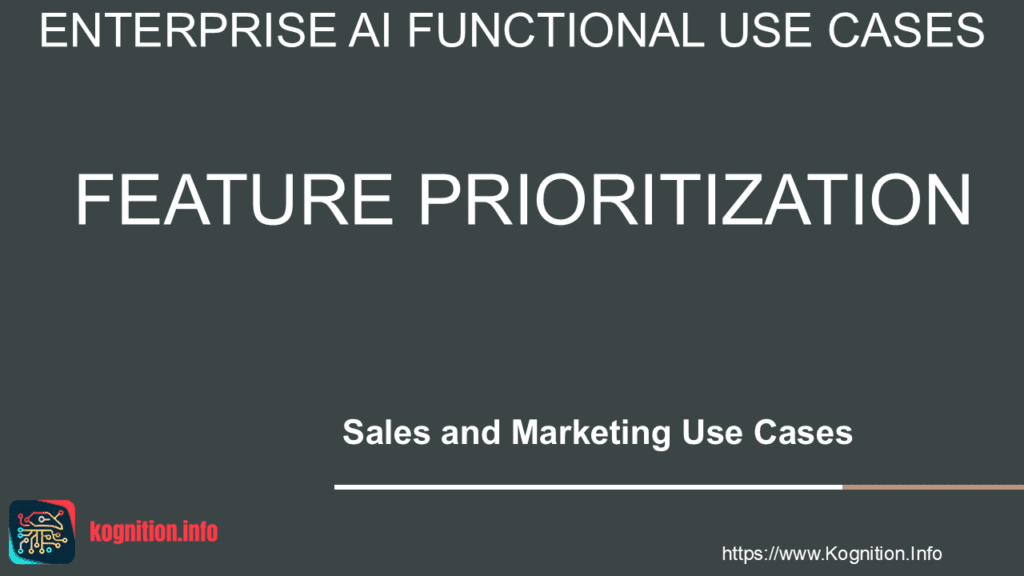 ENTERPRISE AI FUNCTIONAL USE CASES

FEATURE PRIORITIZATION

Sales and Marketing Use Cases

kognition.info

https://www.Kognition.Info